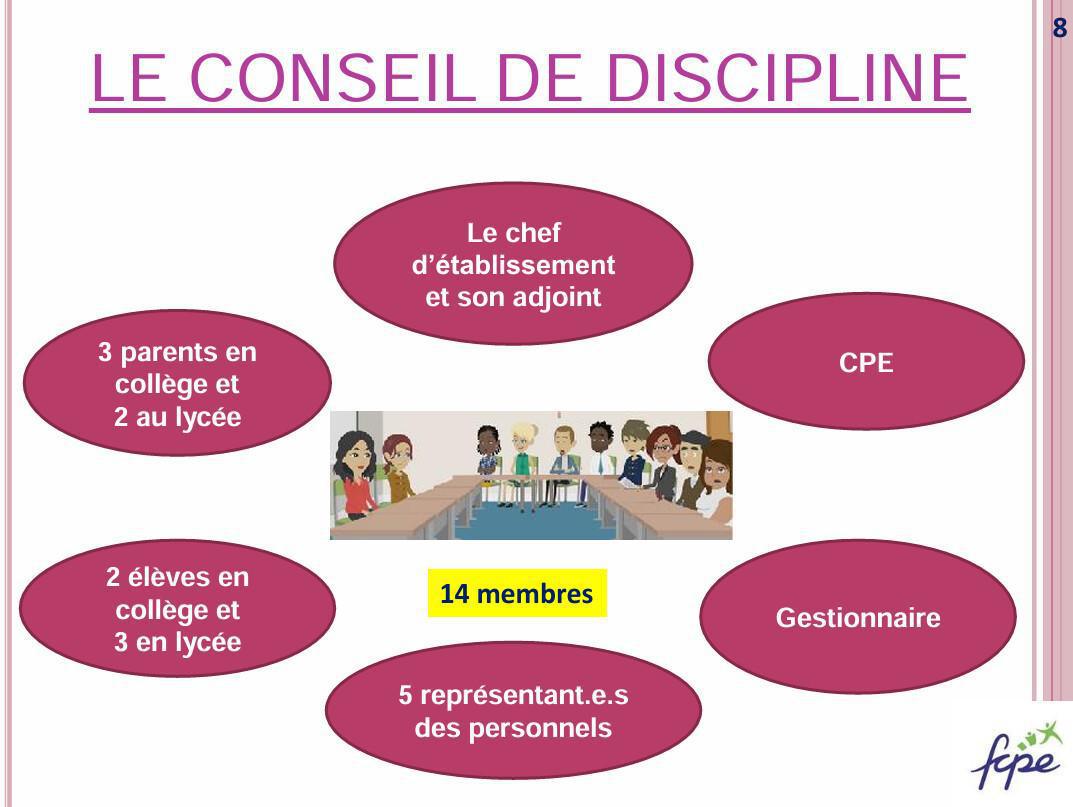 8

LE CONSEIL DE DISCIPLINE

Le chef d'établissement et son adjoint

3 parents en collège et 2 au lycée

CPE

2 élèves en collège et 3 en lycée

14 membres

Gestionnaire

5 représentant.e.s des personnels

fcpe